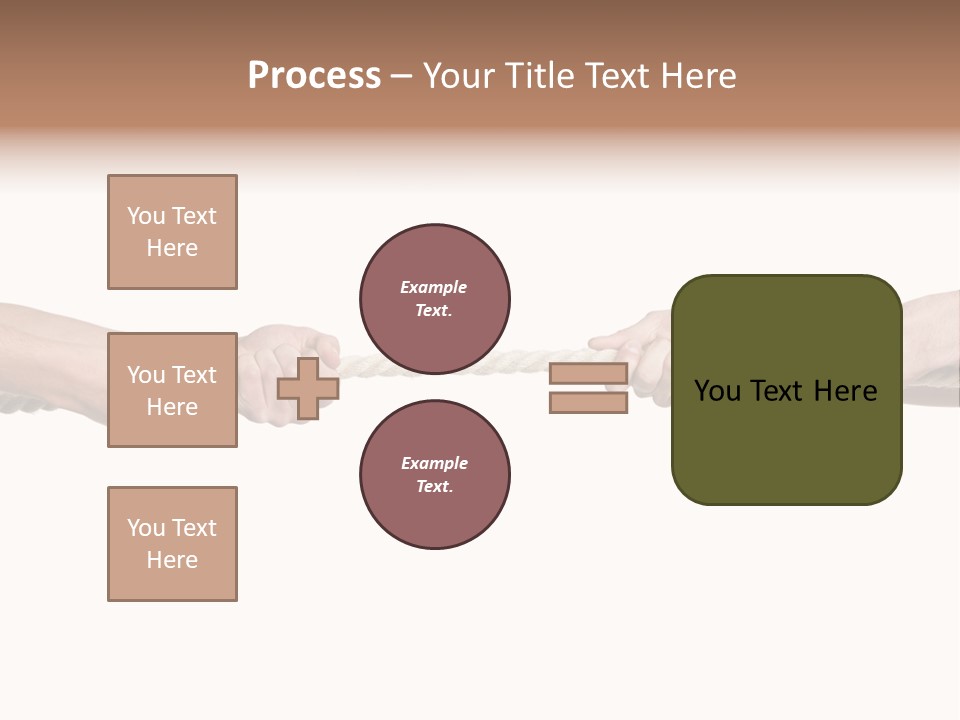 Process – Your Title Text Here

You Text Here

You Text Here

You Text Here

Example Text.

Example Text.

You Text Here